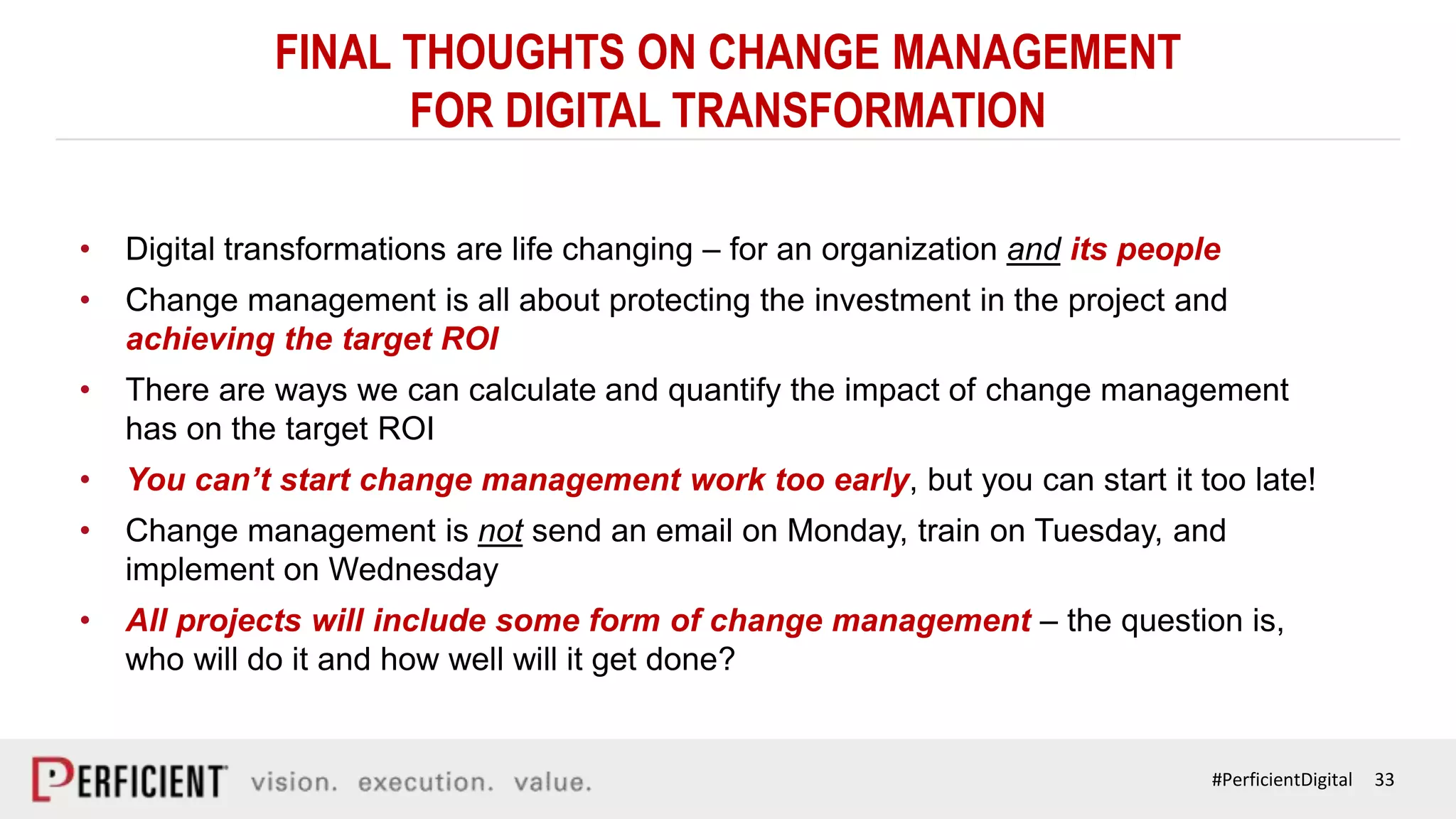 FINAL THOUGHTS ON CHANGE MANAGEMENT FOR DIGITAL TRANSFORMATION

• Digital transformations are life changing – for an organization and its people

• Change management is all about protecting the investment in the project and achieving the target ROI

• There are ways we can calculate and quantify the impact of change management has on the target ROI

• You can't start change management work too early, but you can start it too late!

• Change management is not send an email on Monday, train on Tuesday, and implement on Wednesday

• All projects will include some form of change management – the question is, who will do it and how well will it get done?

PERFICIENT vision. execution. value.

#PerficientDigital 33